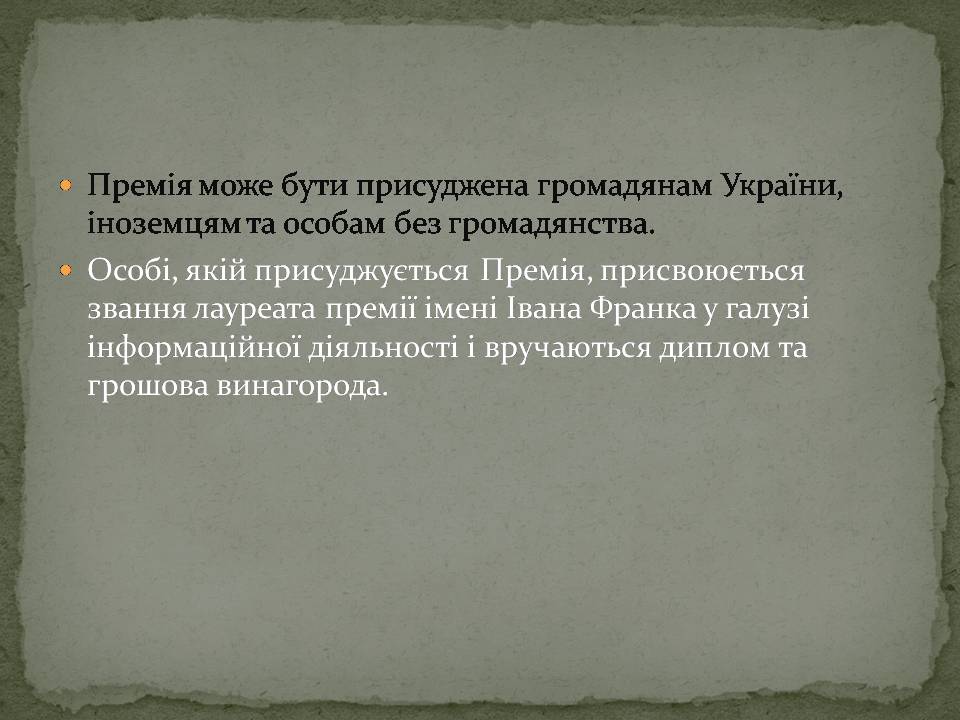 Премія може бути присуджена громадянам України, іноземцям та особам без громадянства.

Особі, якій присуджується Премія, присвоюється звання лауреата премії імені Івана Франка у галузі інформаційної діяльності і вручаються диплом та грошова винагорода.